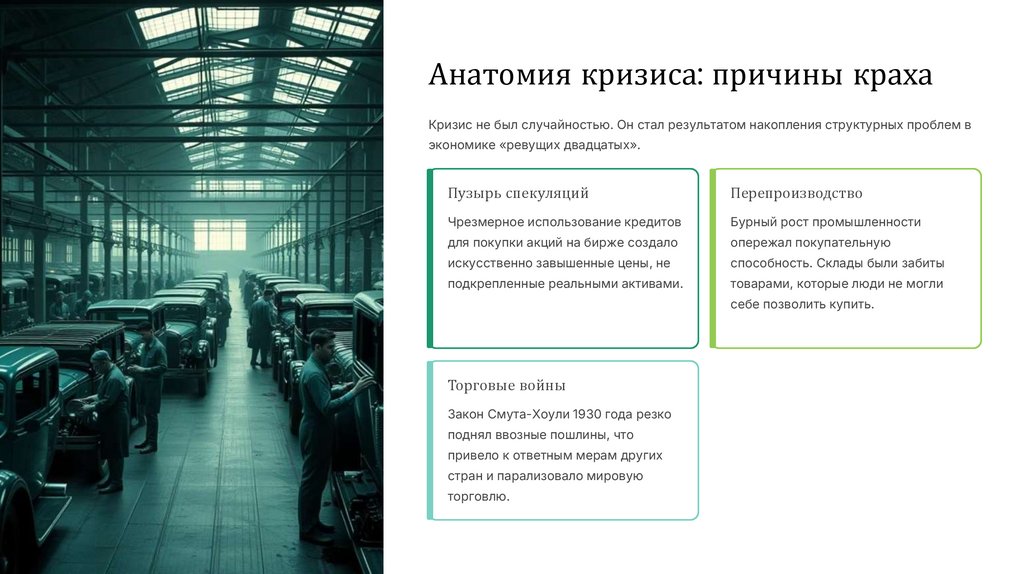 Анатомия кризиса: причины краха

Кризис не был случайностью. Он стал результатом накопления структурных проблем в экономике «ревущих двадцатых».

Пузырь спекуляций

Чрезмерное использование кредитов для покупки акций на бирже создало искусственно завышенные цены, не подкрепленные реальными активами.

Перепроизводство

Бурный рост промышленности опережал покупательную способность. Склады были забиты товарами, которые люди не могли себе позволить купить.

Торговые войны

Закон Смута-Хоули 1930 года резко поднял ввозные пошлины, что привело к ответным мерам других стран и парализовало мировую торговлю.